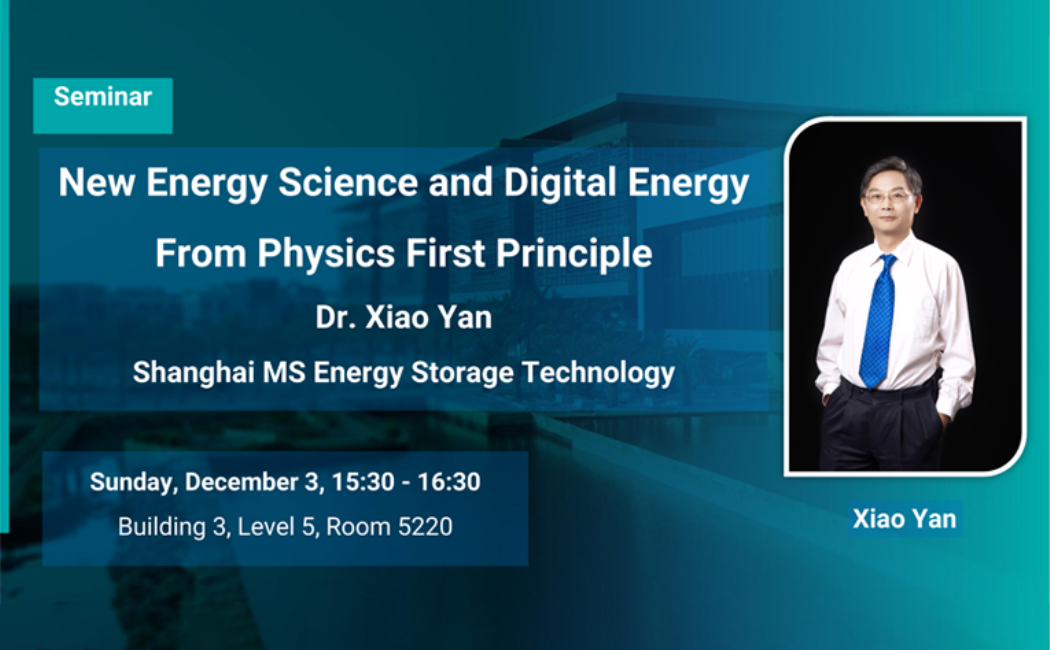 Seminar

New Energy Science and Digital Energy From Physics First Principle

Dr. Xiao Yan

Shanghai MS Energy Storage Technology

Sunday, December 3, 15:30 - 16:30

Building 3, Level 5, Room 5220

Xiao Yan